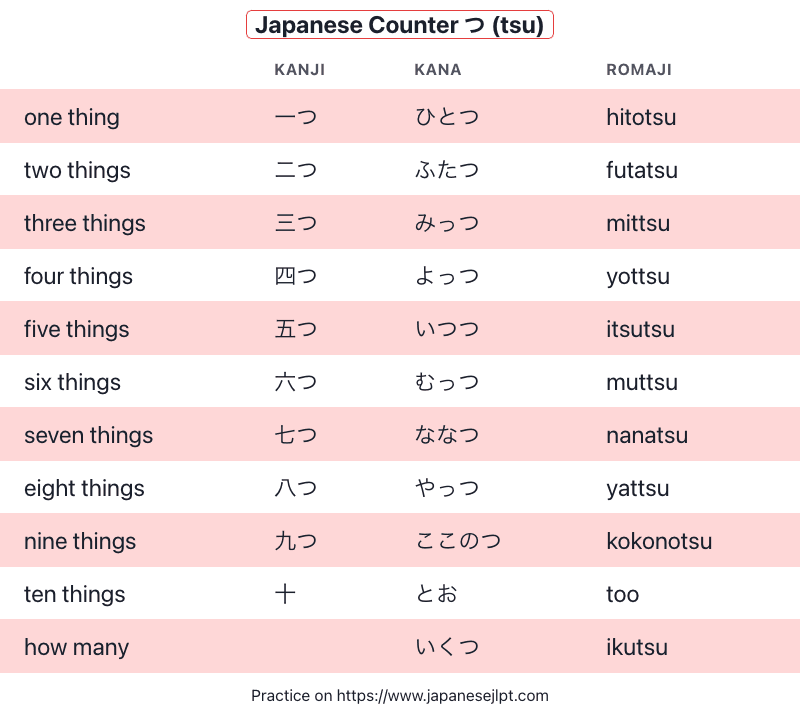 Japanese Counter つ (tsu)

| | KANJI | KANA | ROMAJI |
|---|---|---|---|
| one thing | 一つ | ひとつ | hitotsu |
| two things | 二つ | ふたつ | futatsu |
| three things | 三つ | みっつ | mittsu |
| four things | 四つ | よっつ | yottsu |
| five things | 五つ | いつつ | itsutsu |
| six things | 六つ | むっつ | muttsu |
| seven things | 七つ | ななつ | nanatsu |
| eight things | 八つ | やっつ | yattsu |
| nine things | 九つ | ここのつ | kokonotsu |
| ten things | 十 | とお | too |
| how many | | いくつ | ikutsu |

Practice on https://www.japanesejlpt.com